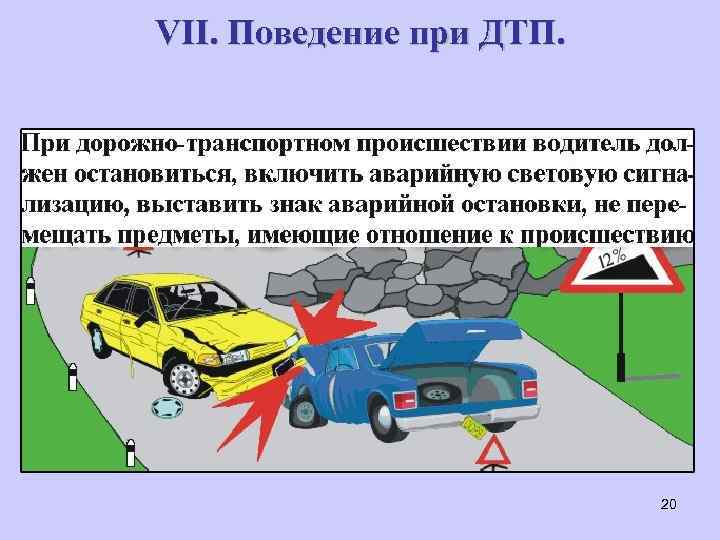 VII. Поведение при ДТП.

При дорожно-транспортном происшествии водитель должен остановиться, включить аварийную световую сигнализацию, выставить знак аварийной остановки, не перемещать предметы, имеющие отношение к происшествию

12%

20